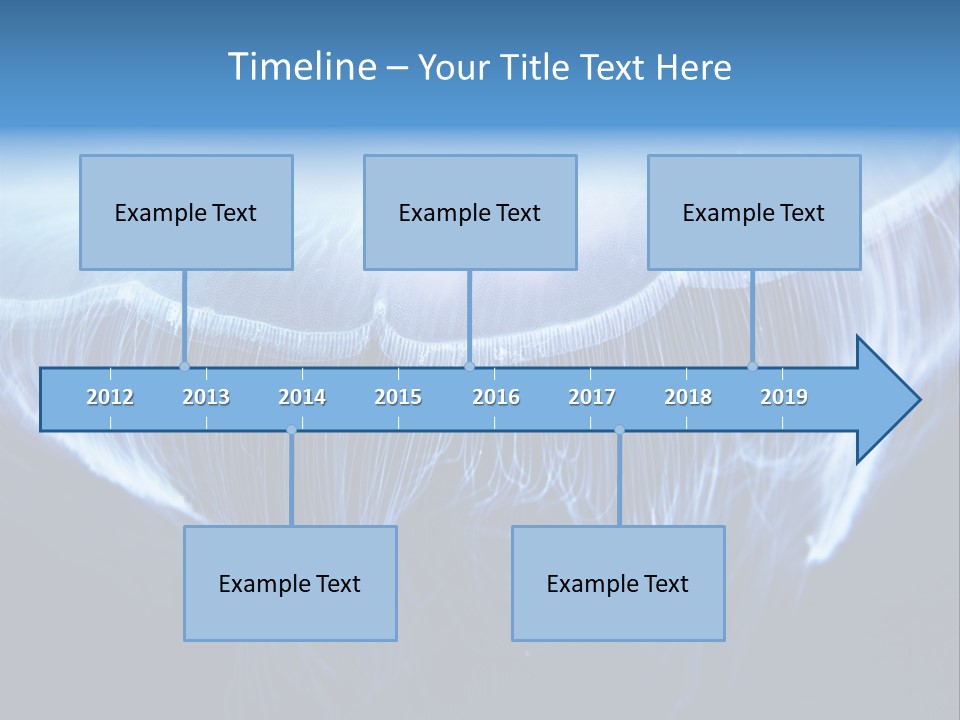 Timeline – Your Title Text Here

Example Text

Example Text

Example Text

2012 2013 2014 2015 2016 2017 2018 2019

Example Text

Example Text